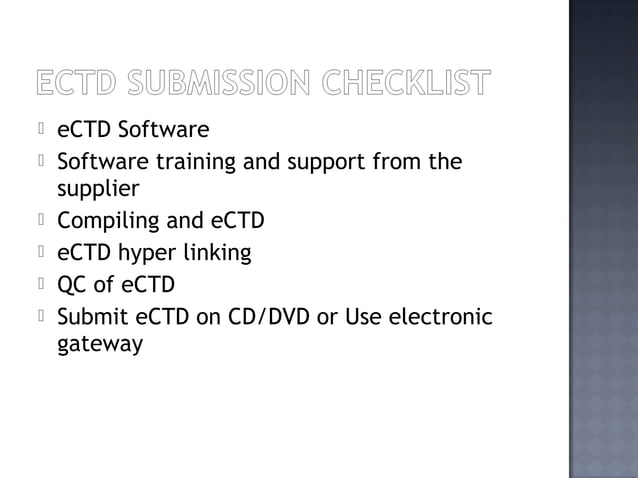 ECTD SUBMISSION CHECKLIST

eCTD Software

Software training and support from the supplier

Compiling and eCTD

eCTD hyper linking

QC of eCTD

Submit eCTD on CD/DVD or Use electronic gateway